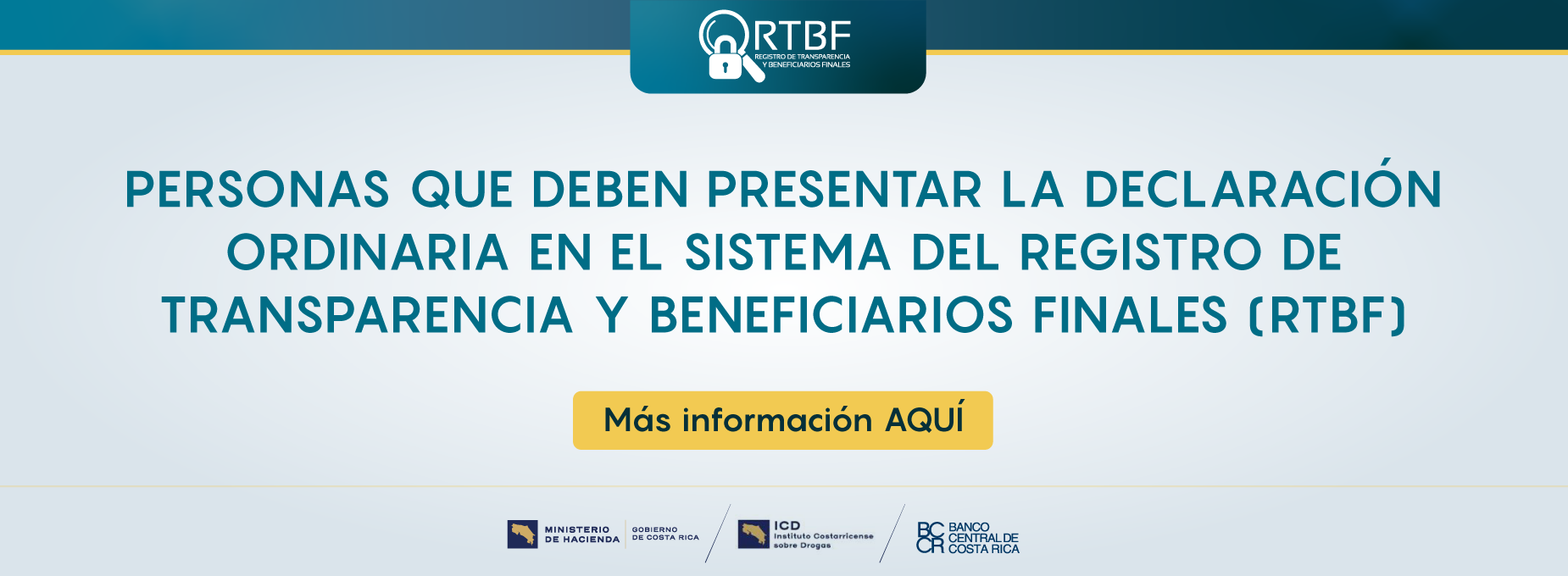 RTBF
REGISTRO DE TRANSPARENCIA Y BENEFICIARIOS FINALES

PERSONAS QUE DEBEN PRESENTAR LA DECLARACIÓN ORDINARIA EN EL SISTEMA DEL REGISTRO DE TRANSPARENCIA Y BENEFICIARIOS FINALES (RTBF)

Más información AQUÍ

MINISTERIO DE HACIENDA
GOBIERNO DE COSTA RICA
ICD
Instituto Costarricense sobre Drogas
BC CR
BANCO CENTRAL DE COSTA RICA